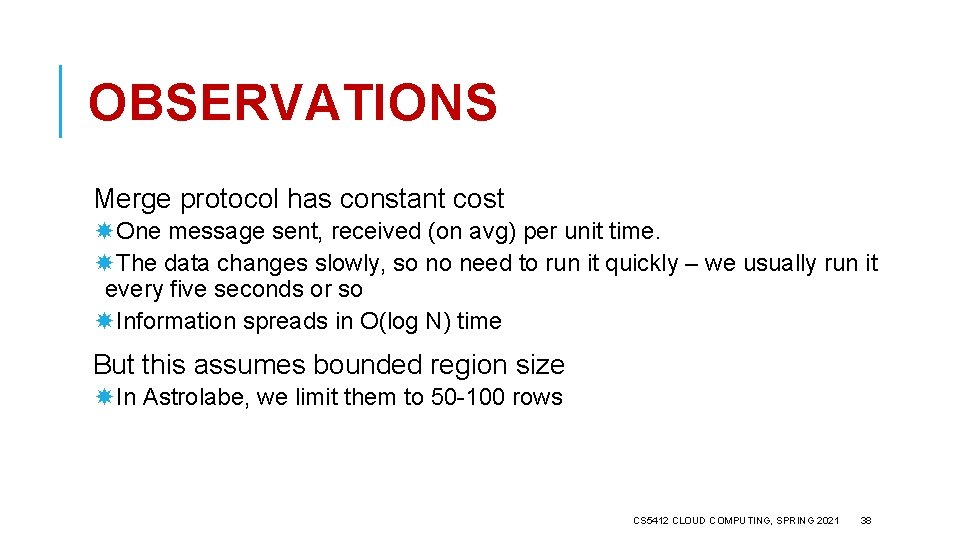 OBSERVATIONS

Merge protocol has constant cost

One message sent, received (on avg) per unit time.

The data changes slowly, so no need to run it quickly – we usually run it every five seconds or so

Information spreads in O(log N) time

But this assumes bounded region size

In Astrolabe, we limit them to 50-100 rows

CS5412 CLOUD COMPUTING, SPRING 2021 38